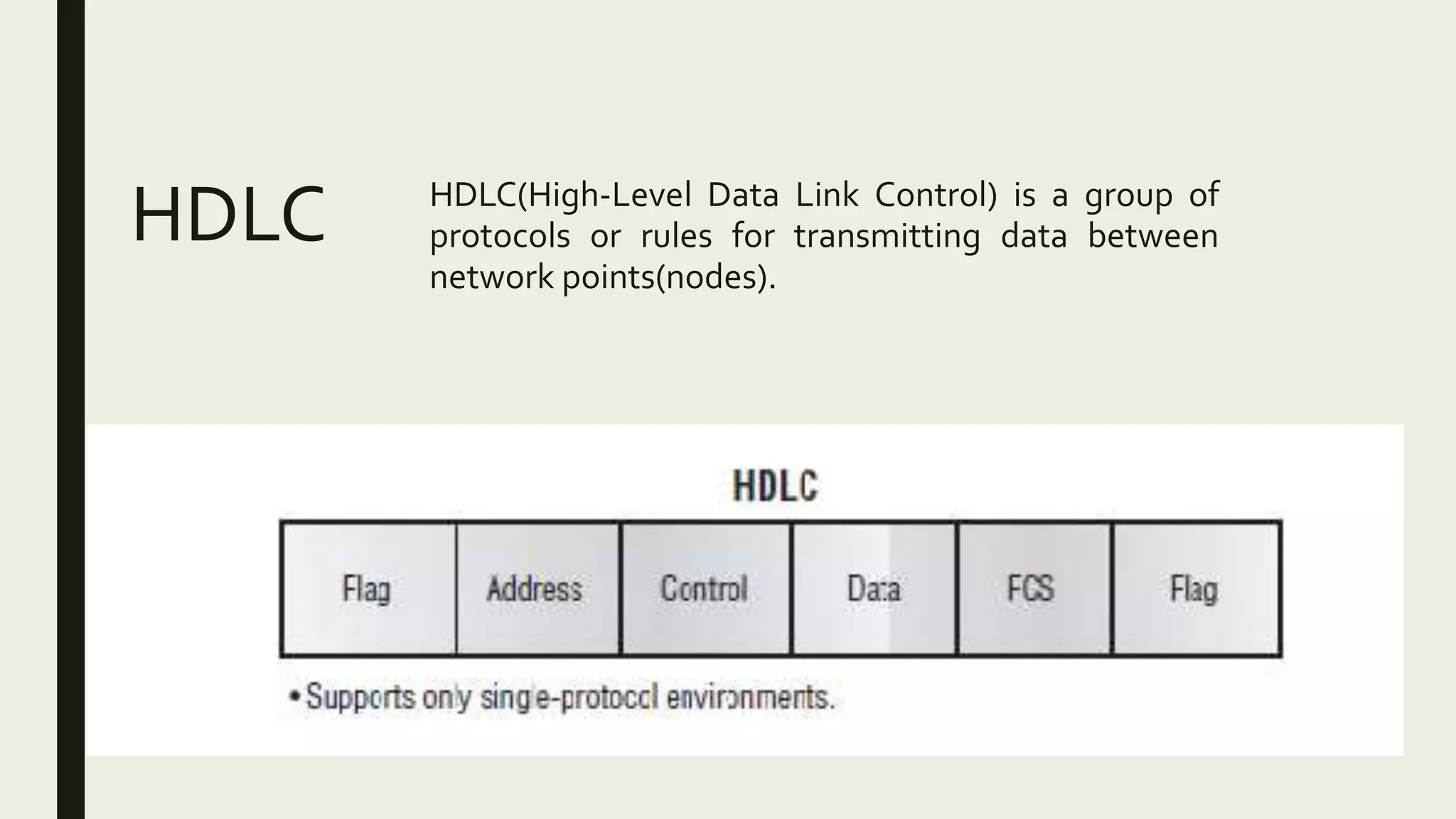 HDLC

HDLC(High-Level Data Link Control) is a group of protocols or rules for transmitting data between network points(nodes).

HDLC

| Flag | Address | Control | Data | FCS | Flag |
|---|---|---|---|---|---|

• Supports only single-protocol environments.